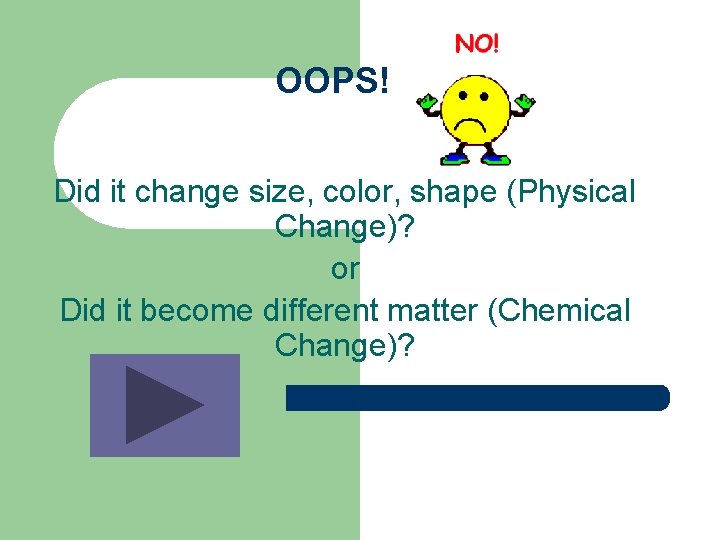 NO!

OOPS!

Did it change size, color, shape (Physical Change)?
or
Did it become different matter (Chemical Change)?